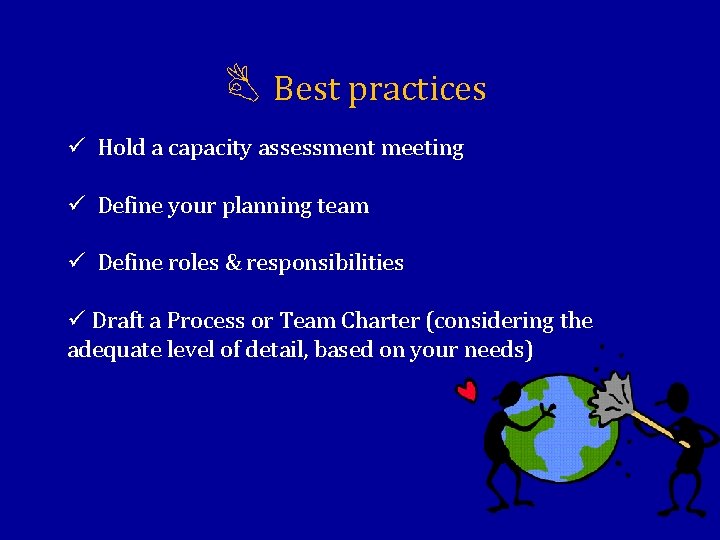 Best practices

✓ Hold a capacity assessment meeting

✓ Define your planning team

✓ Define roles & responsibilities

✓ Draft a Process or Team Charter (considering the adequate level of detail, based on your needs)